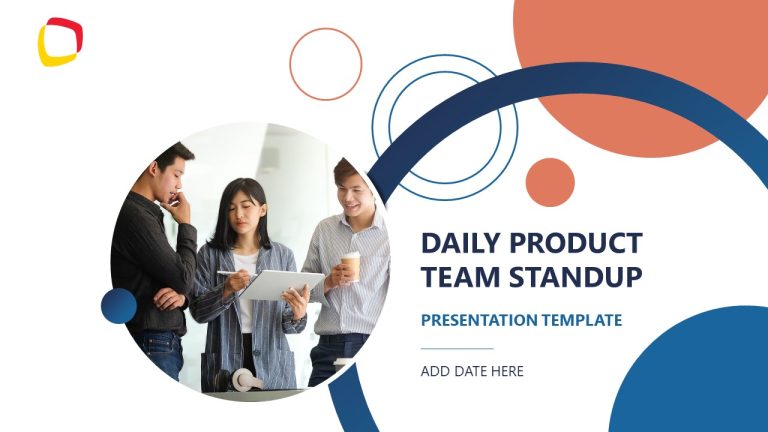 DAILY PRODUCT TEAM STANDUP

PRESENTATION TEMPLATE

ADD DATE HERE